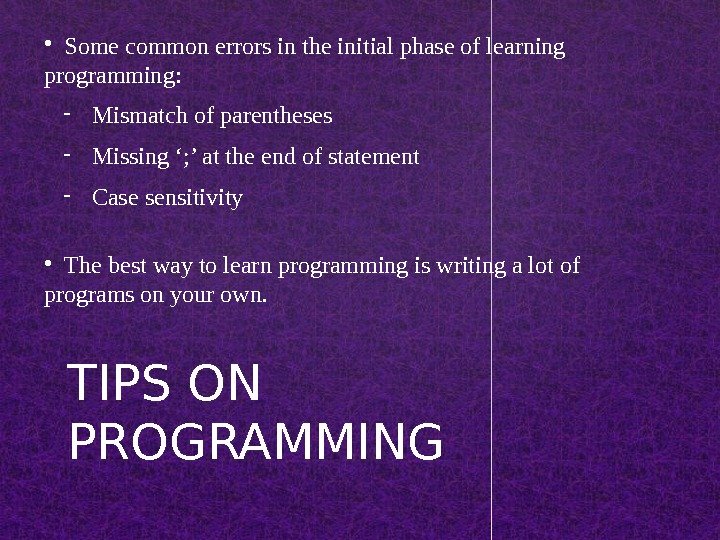 • Some common errors in the initial phase of learning programming:

- Mismatch of parentheses

- Missing ‘;’ at the end of statement

- Case sensitivity

• The best way to learn programming is writing a lot of programs on your own.

TIPS ON PROGRAMMING